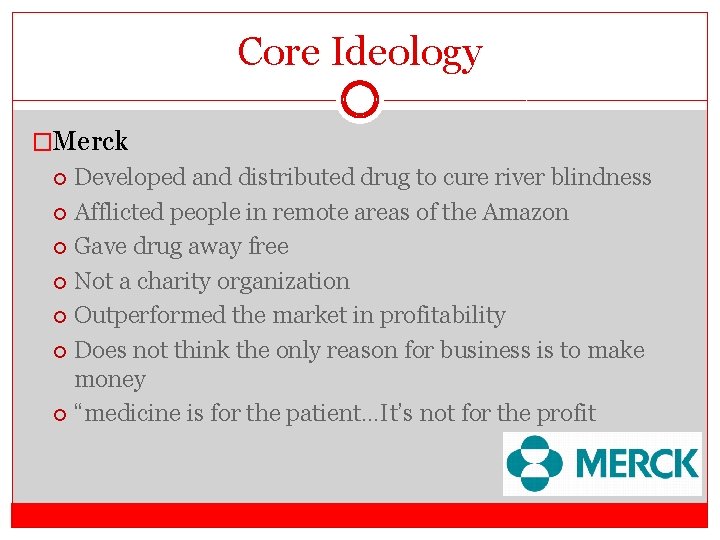 Core Ideology

Merck

Developed and distributed drug to cure river blindness

Afflicted people in remote areas of the Amazon

Gave drug away free

Not a charity organization

Outperformed the market in profitability

Does not think the only reason for business is to make money

“medicine is for the patient…It’s not for the profit

MERCK